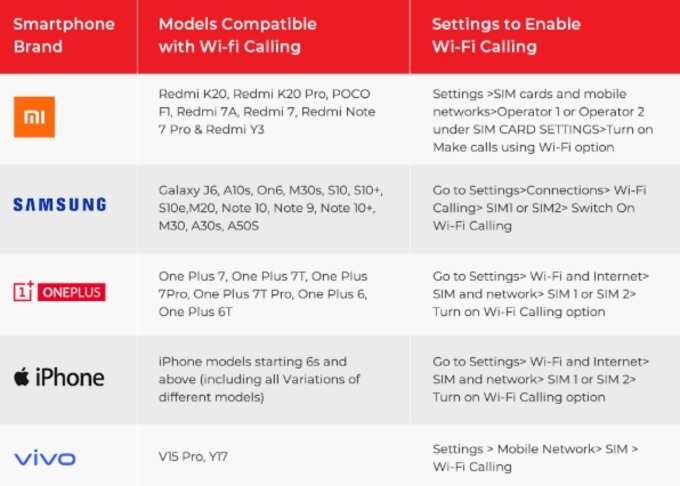 | Smartphone Brand | Models Compatible with Wi-fi Calling | Settings to Enable Wi-Fi Calling |
|---|---|---|
| mi | Redmi K20, Redmi K20 Pro, POCO F1, Redmi 7A, Redmi 7, Redmi Note 7 Pro & Redmi Y3 | Settings >SIM cards and mobile networks>Operator 1 or Operator 2 under SIM CARD SETTINGS>Turn on Make calls using Wi-Fi option |
| SAMSUNG | Galaxy J6, A10s, On6, M30s, S10, S10+, S10e,M20, Note 10, Note 9, Note 10+, M30, A30s, A50S | Go to Settings>Connections> Wi-Fi Calling> SIM1 or SIM2> Switch On Wi-Fi Calling |
| 1+ ONEPLUS | One Plus 7, One Plus 7T, One Plus 7Pro, One Plus 7T Pro, One Plus 6, One Plus 6T | Go to Settings> Wi-Fi and Internet> SIM and network> SIM 1 or SIM 2> Turn on Wi-Fi Calling option |
| iPhone | iPhone models starting 6s and above (including all Variations of different models) | Go to Settings> Wi-Fi and Internet> SIM and network> SIM 1 or SIM 2> Turn on Wi-Fi Calling option |
| vivo | V15 Pro, Y17 | Settings > Mobile Network> SIM > Wi-Fi Calling |